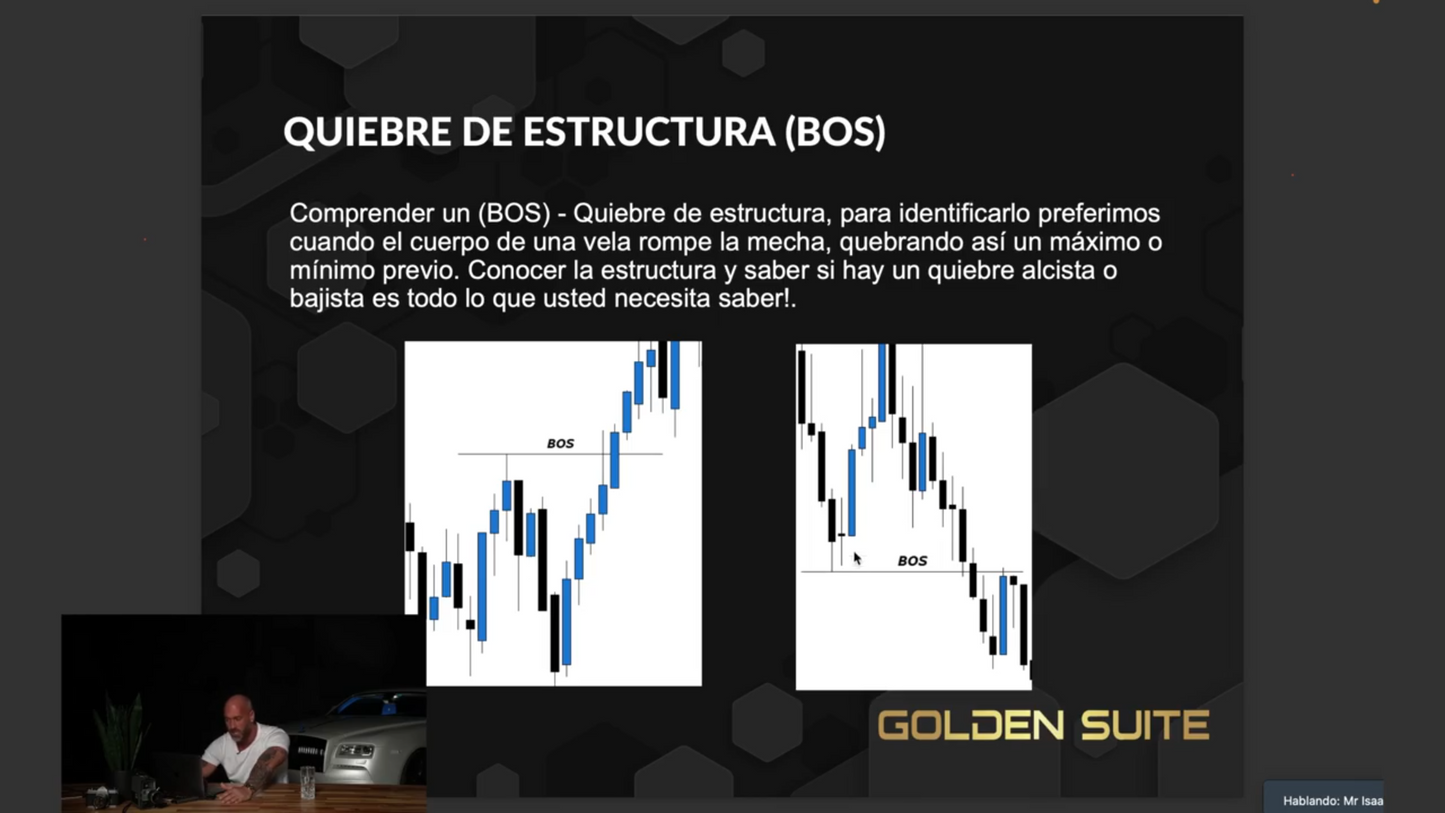 QUIEBRE DE ESTRUCTURA (BOS)

Comprender un (BOS) - Quiebre de estructura, para identificarlo preferimos cuando el cuerpo de una vela rompe la mecha, quebrando así un máximo o mínimo previo. Conocer la estructura y saber si hay un quiebre alcista o bajista es todo lo que usted necesita saber!.

BOS

BOS

GOLDEN SUITE

Hablando: Mr Isaa